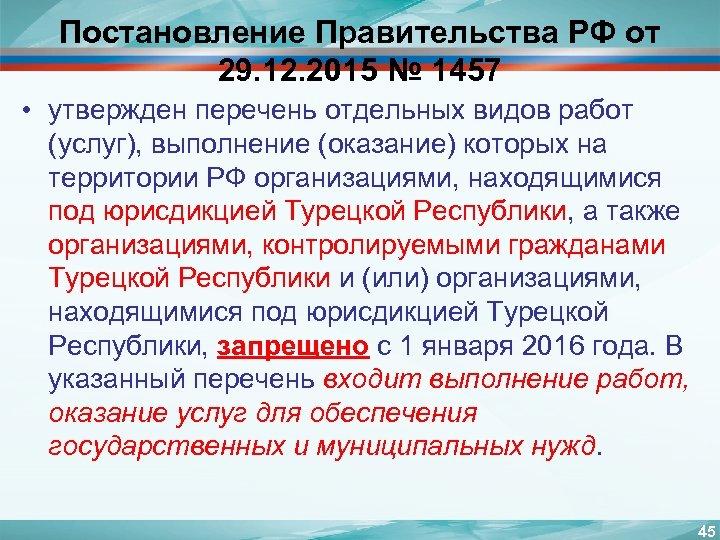 Постановление Правительства РФ от 29.12.2015 № 1457

• утвержден перечень отдельных видов работ (услуг), выполнение (оказание) которых на территории РФ организациями, находящимися под юрисдикцией Турецкой Республики, а также организациями, контролируемыми гражданами Турецкой Республики и (или) организациями, находящимися под юрисдикцией Турецкой Республики, запрещено с 1 января 2016 года. В указанный перечень входит выполнение работ, оказание услуг для обеспечения государственных и муниципальных нужд.

45